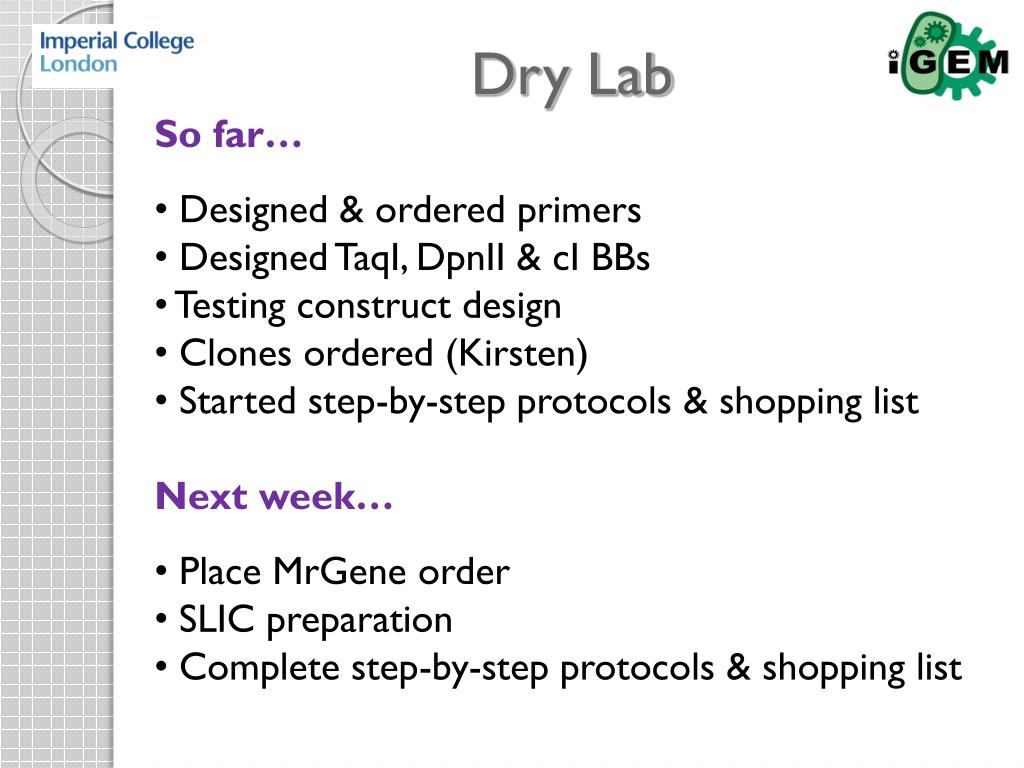 Imperial College London

Dry Lab

iGEM

So far…

• Designed & ordered primers
• Designed TaqI, DpnII & cI BBs
• Testing construct design
• Clones ordered (Kirsten)
• Started step-by-step protocols & shopping list

Next week…

• Place MrGene order
• SLIC preparation
• Complete step-by-step protocols & shopping list